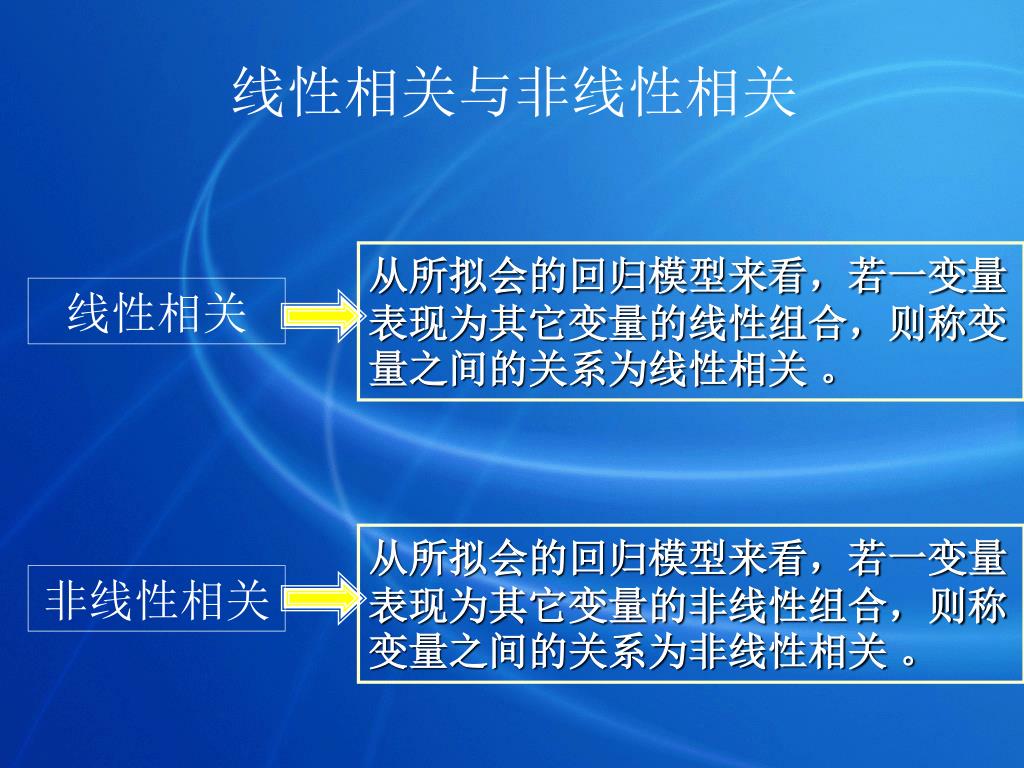 线性相关与非线性相关

线性相关

从所拟会的回归模型来看，若一变量表现为其它变量的线性组合，则称变量之间的关系为线性相关 。

非线性相关

从所拟会的回归模型来看，若一变量表现为其它变量的非线性组合，则称变量之间的关系为非线性相关 。